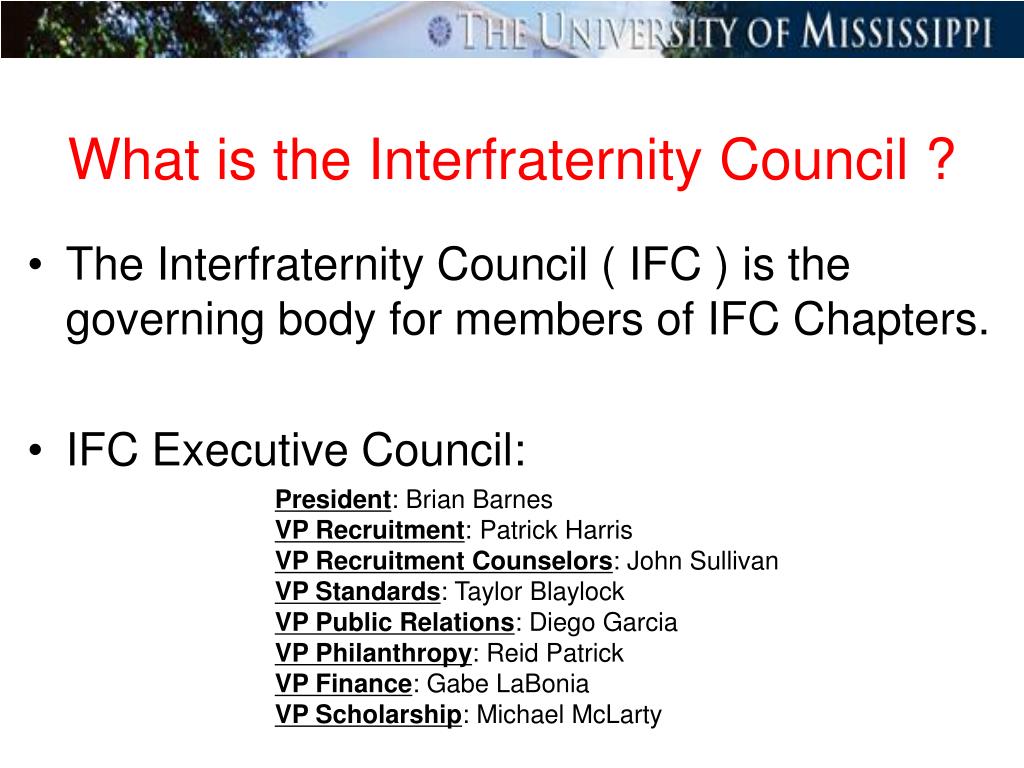 THE UNIVERSITY OF MISSISSIPPI

What is the Interfraternity Council ?

• The Interfraternity Council ( IFC ) is the governing body for members of IFC Chapters.

• IFC Executive Council:

President: Brian Barnes
VP Recruitment: Patrick Harris
VP Recruitment Counselors: John Sullivan
VP Standards: Taylor Blaylock
VP Public Relations: Diego Garcia
VP Philanthropy: Reid Patrick
VP Finance: Gabe LaBonia
VP Scholarship: Michael McLarty